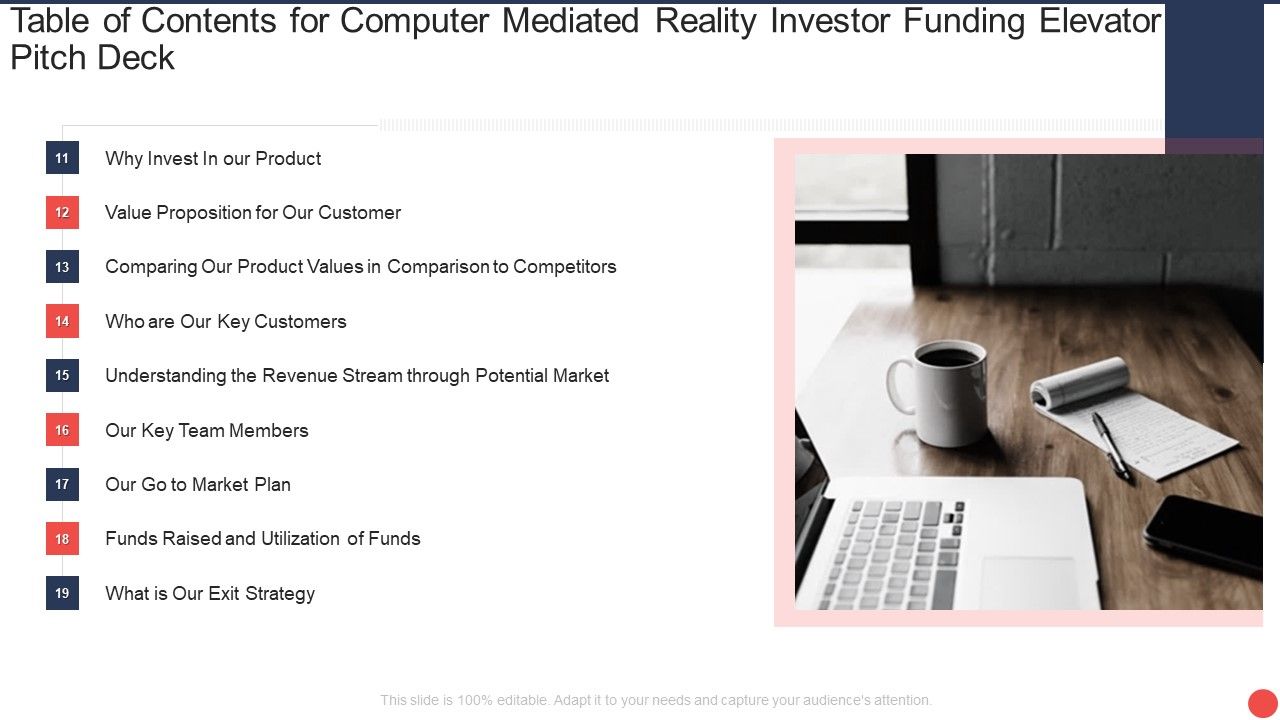 Table of Contents for Computer Mediated Reality Investor Funding Elevator Pitch Deck

11 Why Invest In our Product

12 Value Proposition for Our Customer

13 Comparing Our Product Values in Comparison to Competitors

14 Who are Our Key Customers

15 Understanding the Revenue Stream through Potential Market

16 Our Key Team Members

17 Our Go to Market Plan

18 Funds Raised and Utilization of Funds

19 What is Our Exit Strategy

This slide is 100% editable. Adapt it to your needs and capture your audience's attention.